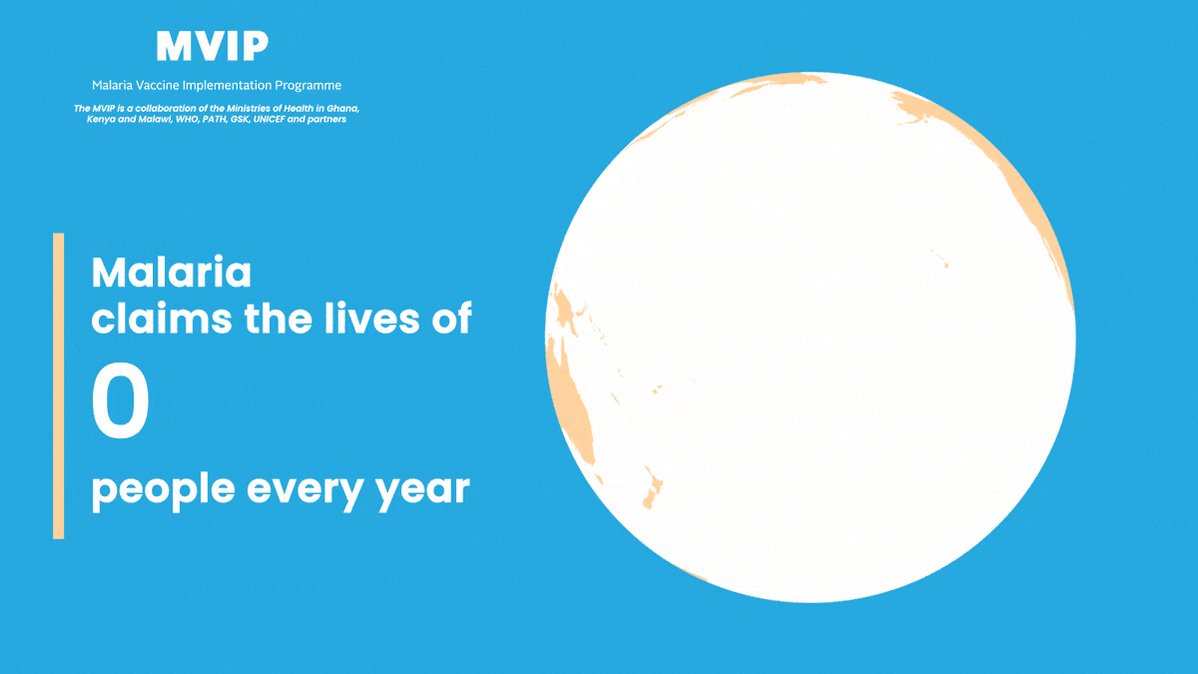 MVIP

Malaria Vaccine Implementation Programme

The MVIP is a collaboration of the Ministries of Health in Ghana, Kenya and Malawi, WHO, PATH, GSK, UNICEF and partners

Malaria claims the lives of

0

people every year